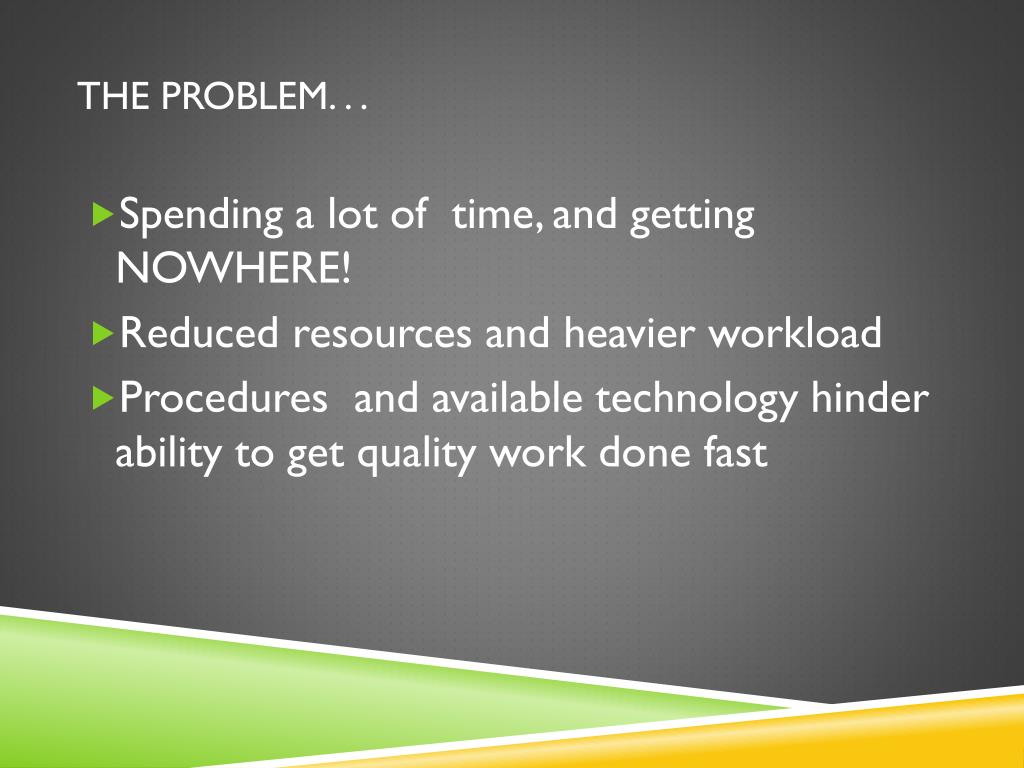 THE PROBLEM. . .

Spending a lot of time, and getting NOWHERE!

Reduced resources and heavier workload

Procedures and available technology hinder ability to get quality work done fast